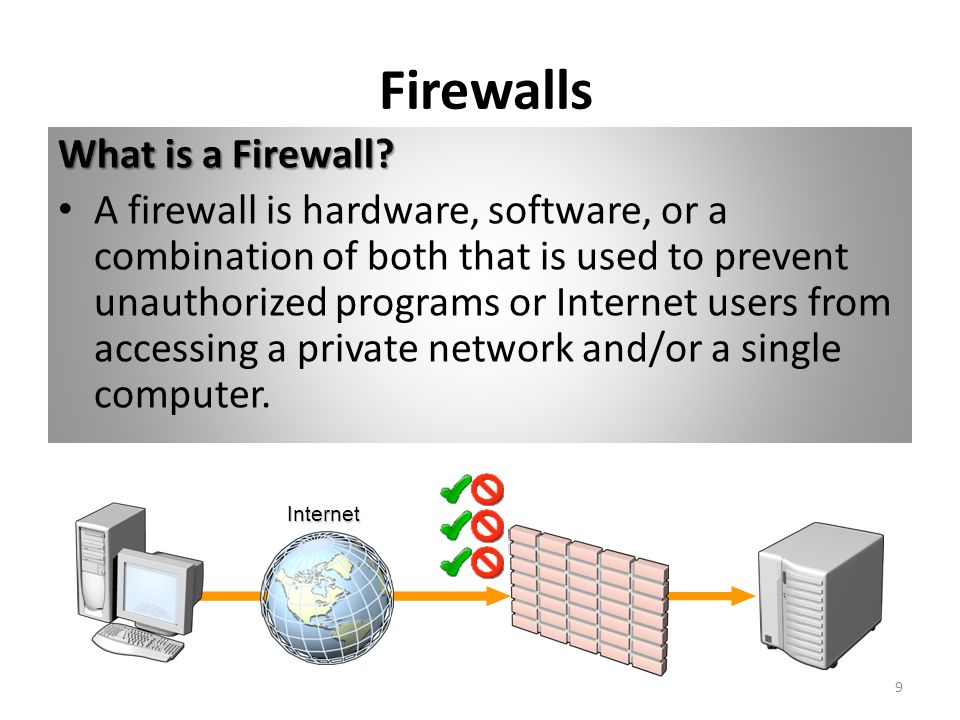 Firewalls

What is a Firewall?

• A firewall is hardware, software, or a combination of both that is used to prevent unauthorized programs or Internet users from accessing a private network and/or a single computer.

Internet

9